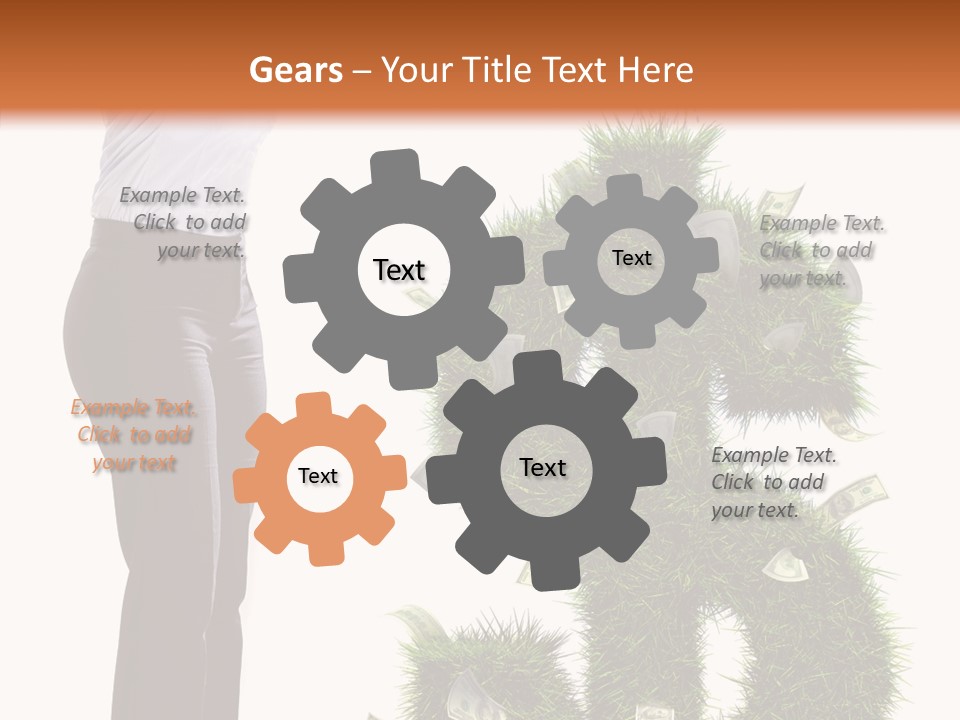 Gears – Your Title Text Here

Example Text. Click to add your text.

Text

Text

Example Text. Click to add your text.

Example Text. Click to add your text

Text

Text

Example Text. Click to add your text.